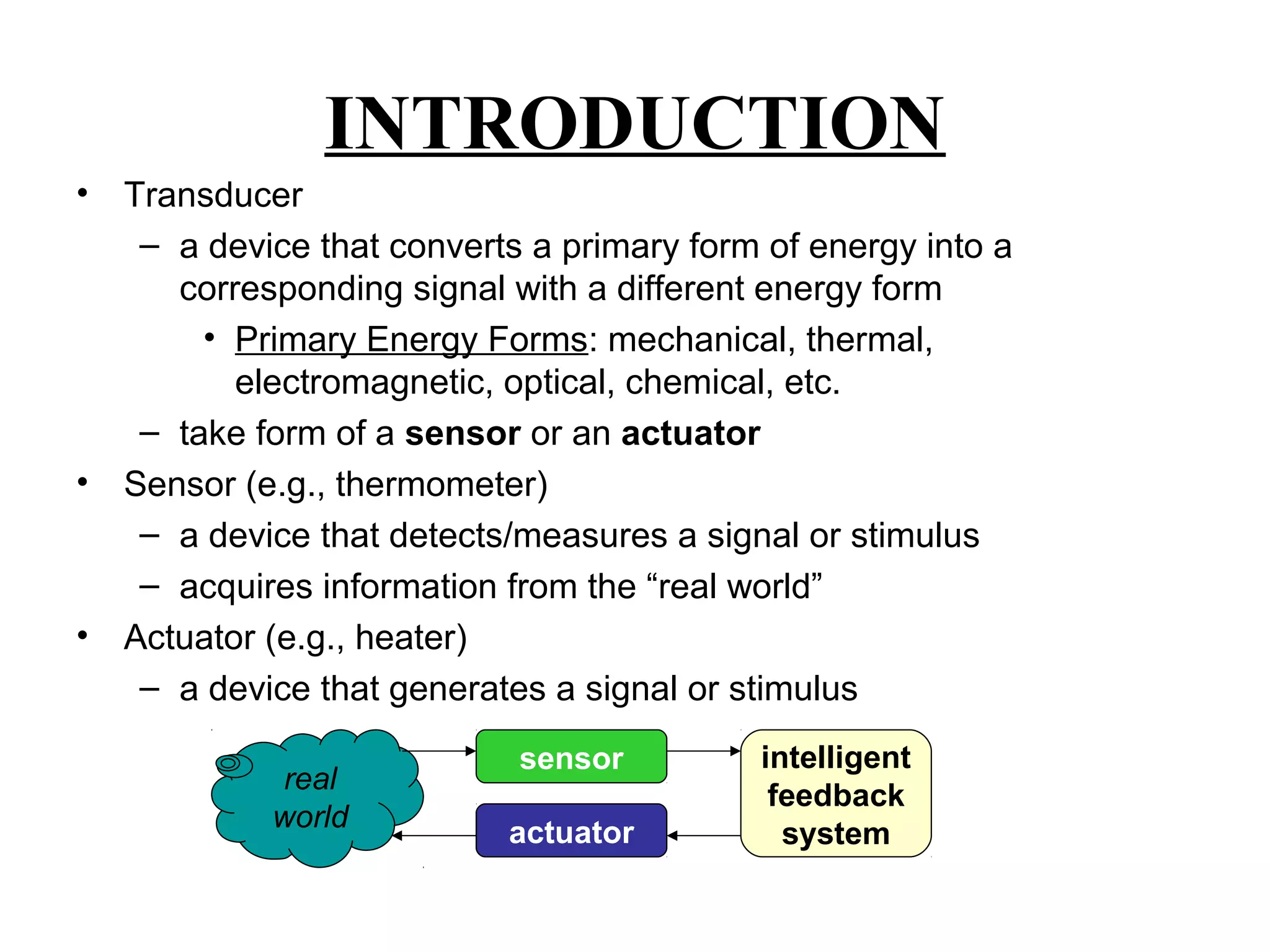 INTRODUCTION

• Transducer
– a device that converts a primary form of energy into a corresponding signal with a different energy form
• Primary Energy Forms: mechanical, thermal, electromagnetic, optical, chemical, etc.
– take form of a sensor or an actuator

• Sensor (e.g., thermometer)
– a device that detects/measures a signal or stimulus
– acquires information from the “real world”

• Actuator (e.g., heater)
– a device that generates a signal or stimulus

real world

sensor

actuator

intelligent feedback system